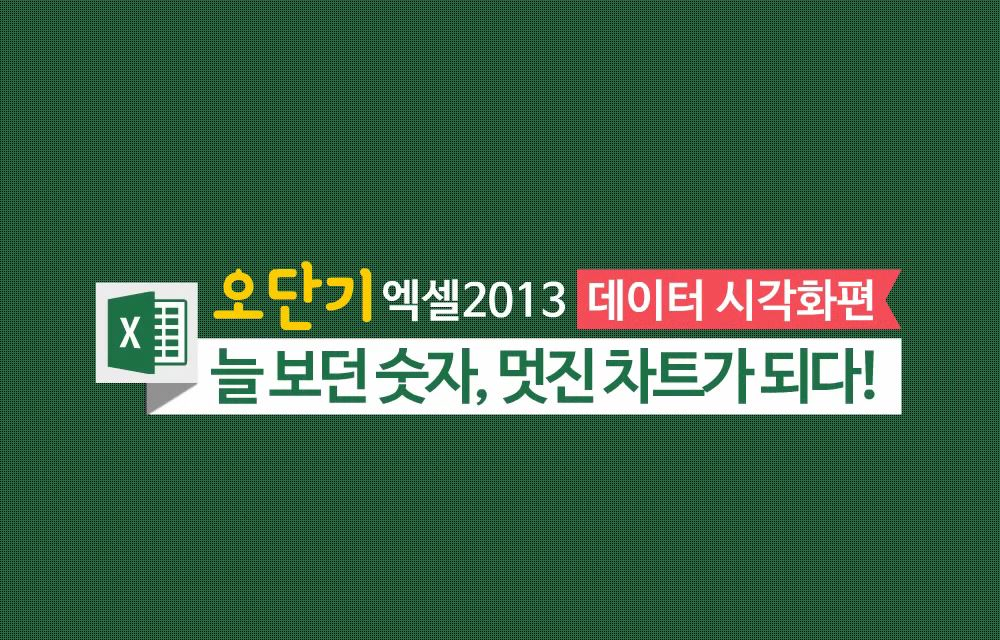 X

오단기 엑셀2013 데이터 시각화편

늘 보던 숫자, 멋진 차트가 되다!